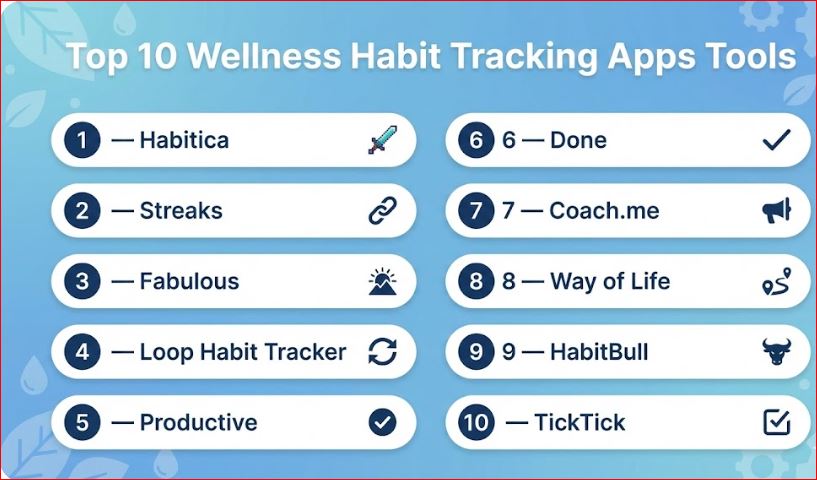 Top 10 Wellness Habit Tracking Apps Tools

1 — Habitica

2 — Streaks

3 — Fabulous

4 — Loop Habit Tracker

5 — Productive

6 6 — Done

7 7 — Coach.me

8 8 — Way of Life

9 9 — HabitBull

10 — TickTick